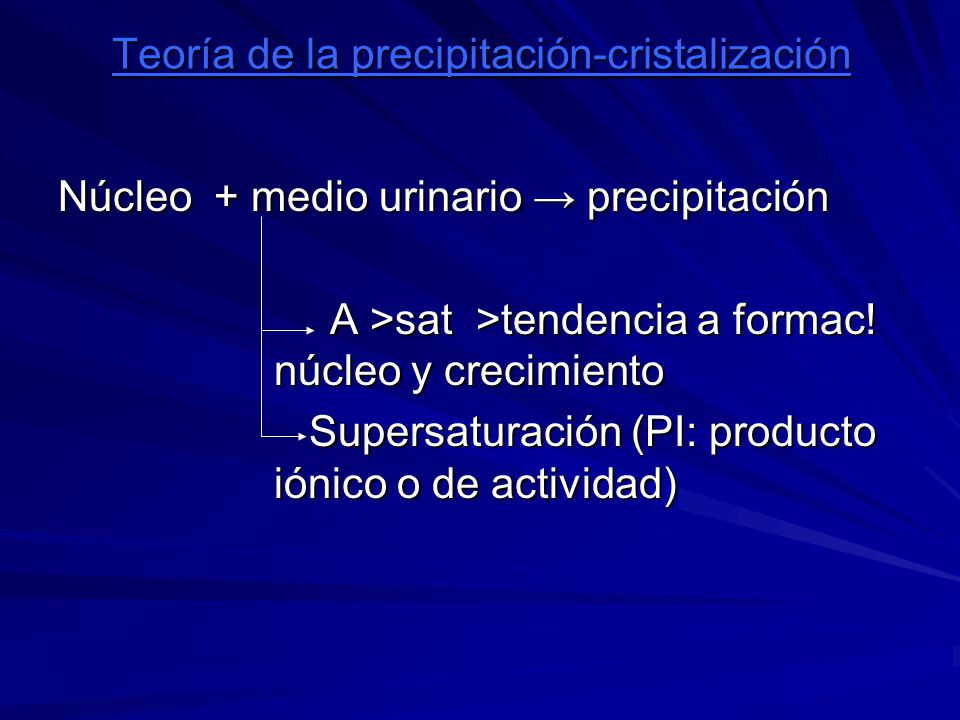 Teoría de la precipitación-cristalización

Núcleo + medio urinario → precipitación

A >sat >tendencia a formac! núcleo y crecimiento

Supersaturación (PI: producto iónico o de actividad)